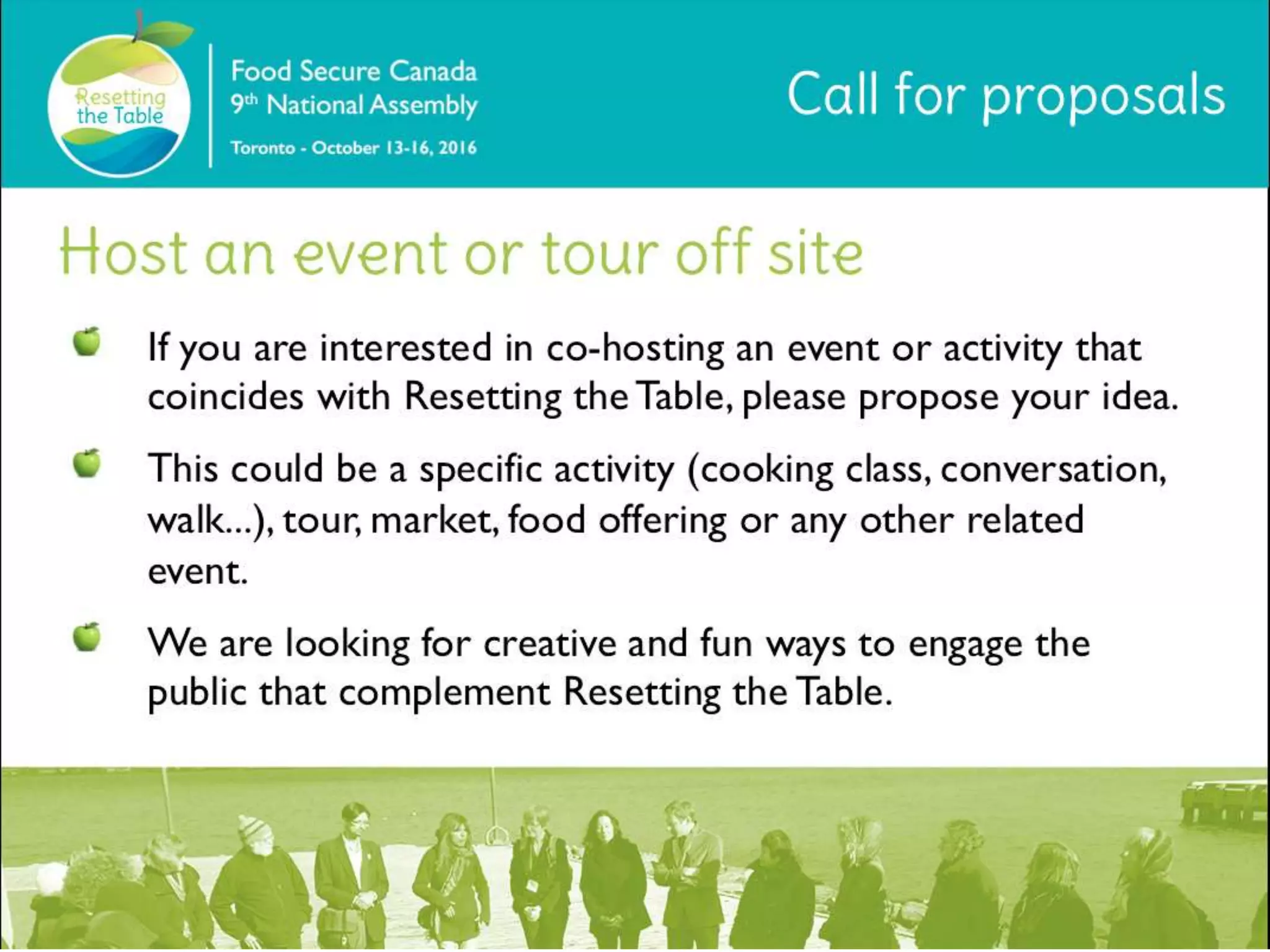 Resetting the Table

Food Secure Canada
9th National Assembly

Toronto - October 13-16, 2016

Call for proposals

Host an event or tour off site

If you are interested in co-hosting an event or activity that coincides with Resetting the Table, please propose your idea.

This could be a specific activity (cooking class, conversation, walk...), tour, market, food offering or any other related event.

We are looking for creative and fun ways to engage the public that complement Resetting the Table.